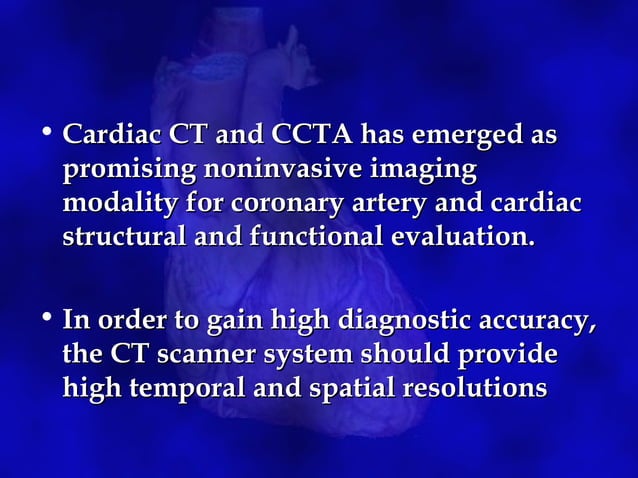 • Cardiac CT and CCTA has emerged as promising noninvasive imaging modality for coronary artery and cardiac structural and functional evaluation.

• In order to gain high diagnostic accuracy, the CT scanner system should provide high temporal and spatial resolutions